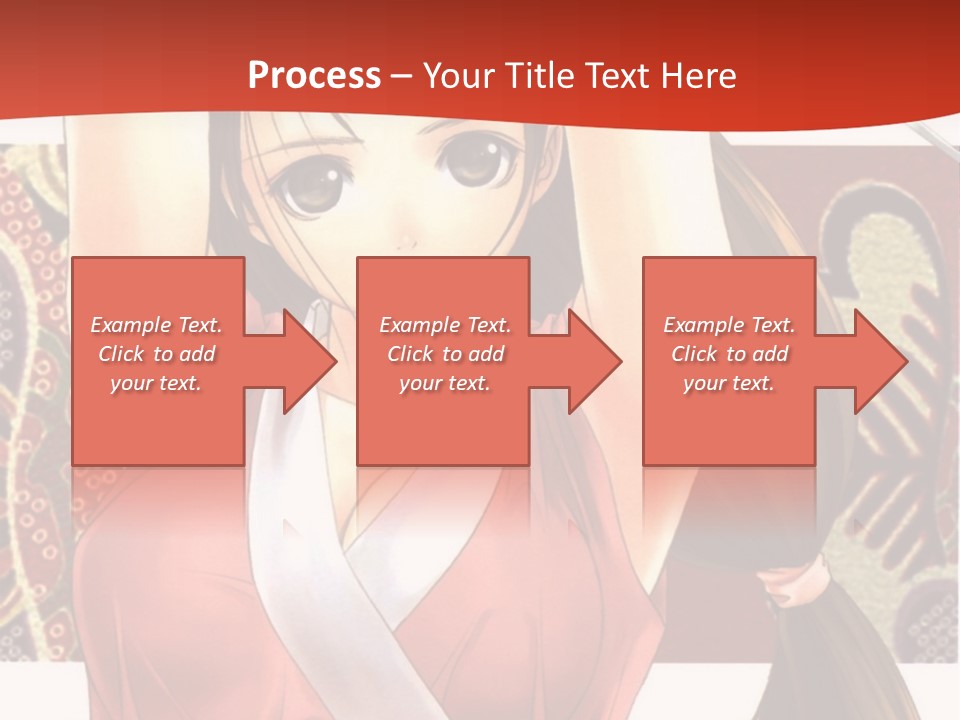 Process – Your Title Text Here

Example Text. Click to add your text.

Example Text. Click to add your text.

Example Text. Click to add your text.